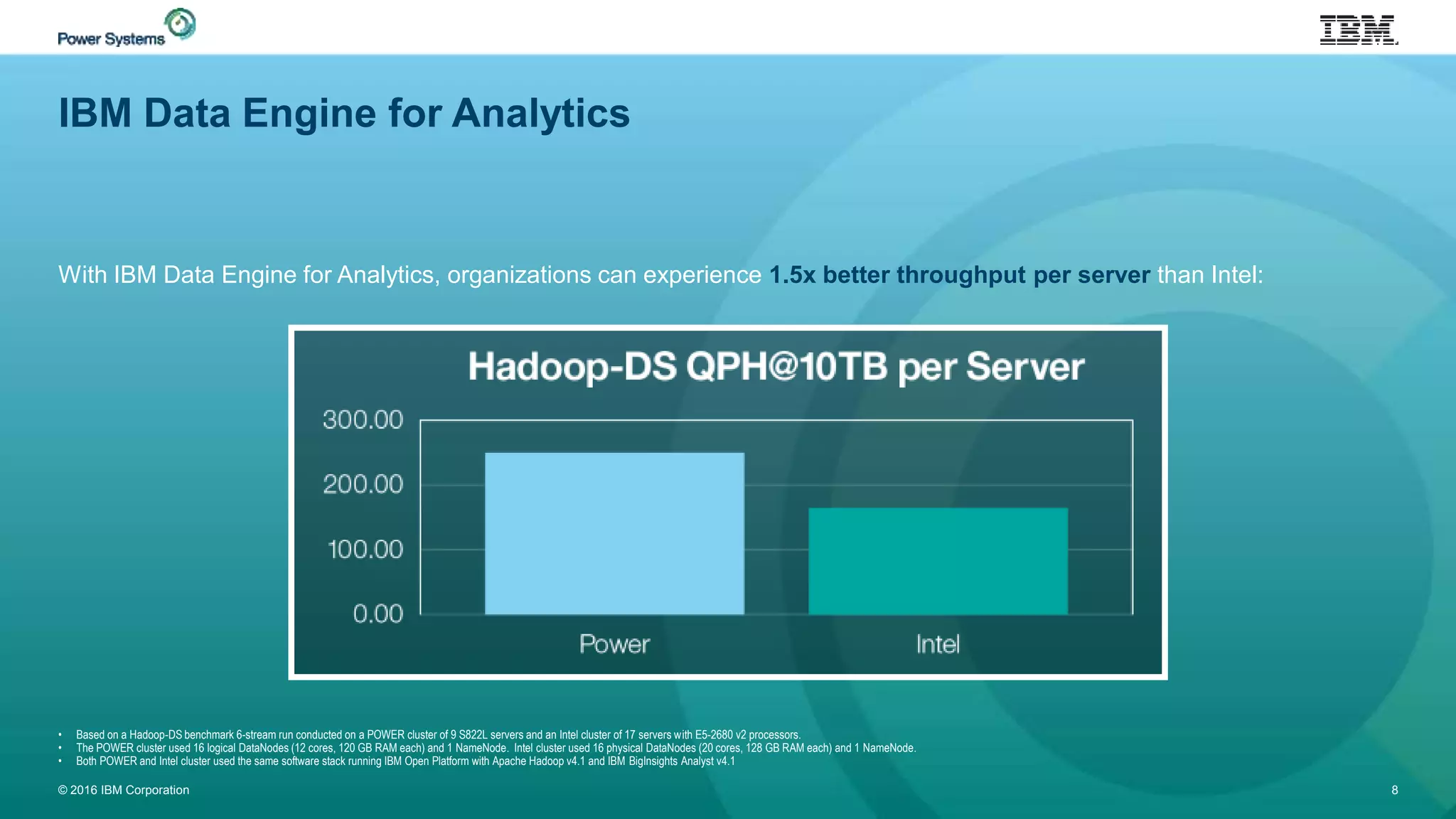 Power Systems

IBM

IBM Data Engine for Analytics

With IBM Data Engine for Analytics, organizations can experience 1.5x better throughput per server than Intel:

Hadoop-DS QPH@10TB per Server

300.00
200.00
100.00
0.00

Power
Intel

• Based on a Hadoop-DS benchmark 6-stream run conducted on a POWER cluster of 9 S822L servers and an Intel cluster of 17 servers with E5-2680 v2 processors.
• The POWER cluster used 16 logical DataNodes (12 cores, 120 GB RAM each) and 1 NameNode. Intel cluster used 16 physical DataNodes (20 cores, 128 GB RAM each) and 1 NameNode.
• Both POWER and Intel cluster used the same software stack running IBM Open Platform with Apache Hadoop v4.1 and IBM BigInsights Analyst v4.1

© 2016 IBM Corporation

8